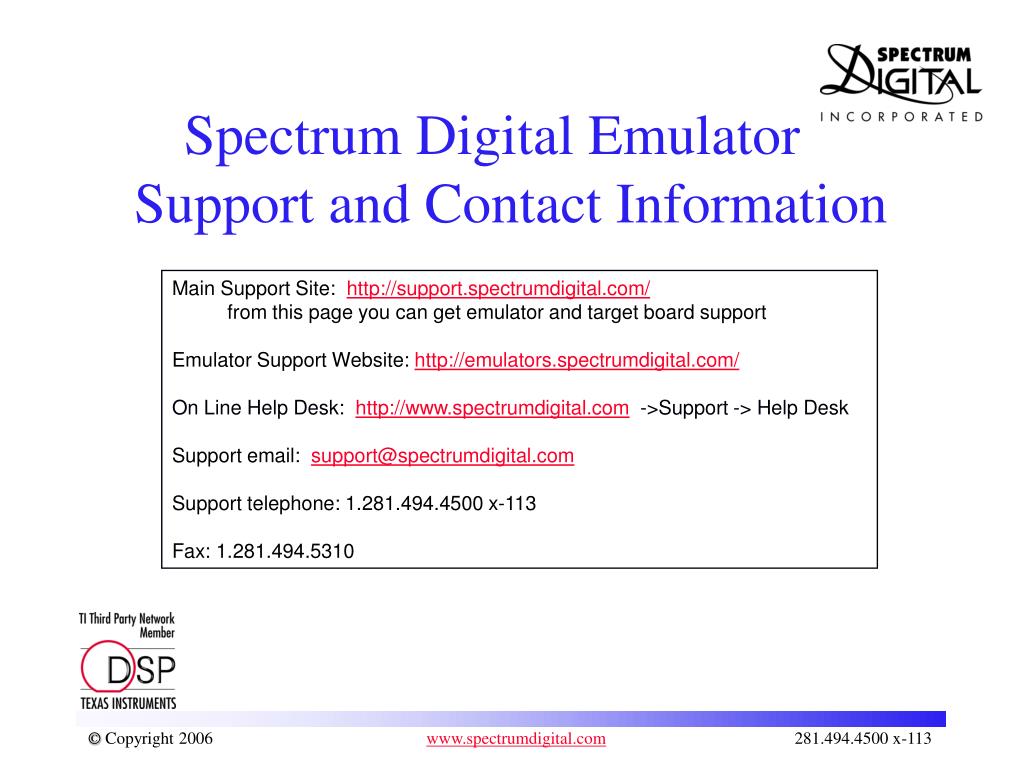 SPECTRUM
DIGITAL
INCORPORATED

Spectrum Digital Emulator
Support and Contact Information

Main Support Site: http://support.spectrumdigital.com/
from this page you can get emulator and target board support

Emulator Support Website: http://emulators.spectrumdigital.com/

On Line Help Desk: http://www.spectrumdigital.com ->Support -> Help Desk

Support email: support@spectrumdigital.com

Support telephone: 1.281.494.4500 x-113

Fax: 1.281.494.5310

TI Third Party Network Member
DSP
TEXAS INSTRUMENTS

© Copyright 2006 www.spectrumdigital.com 281.494.4500 x-113